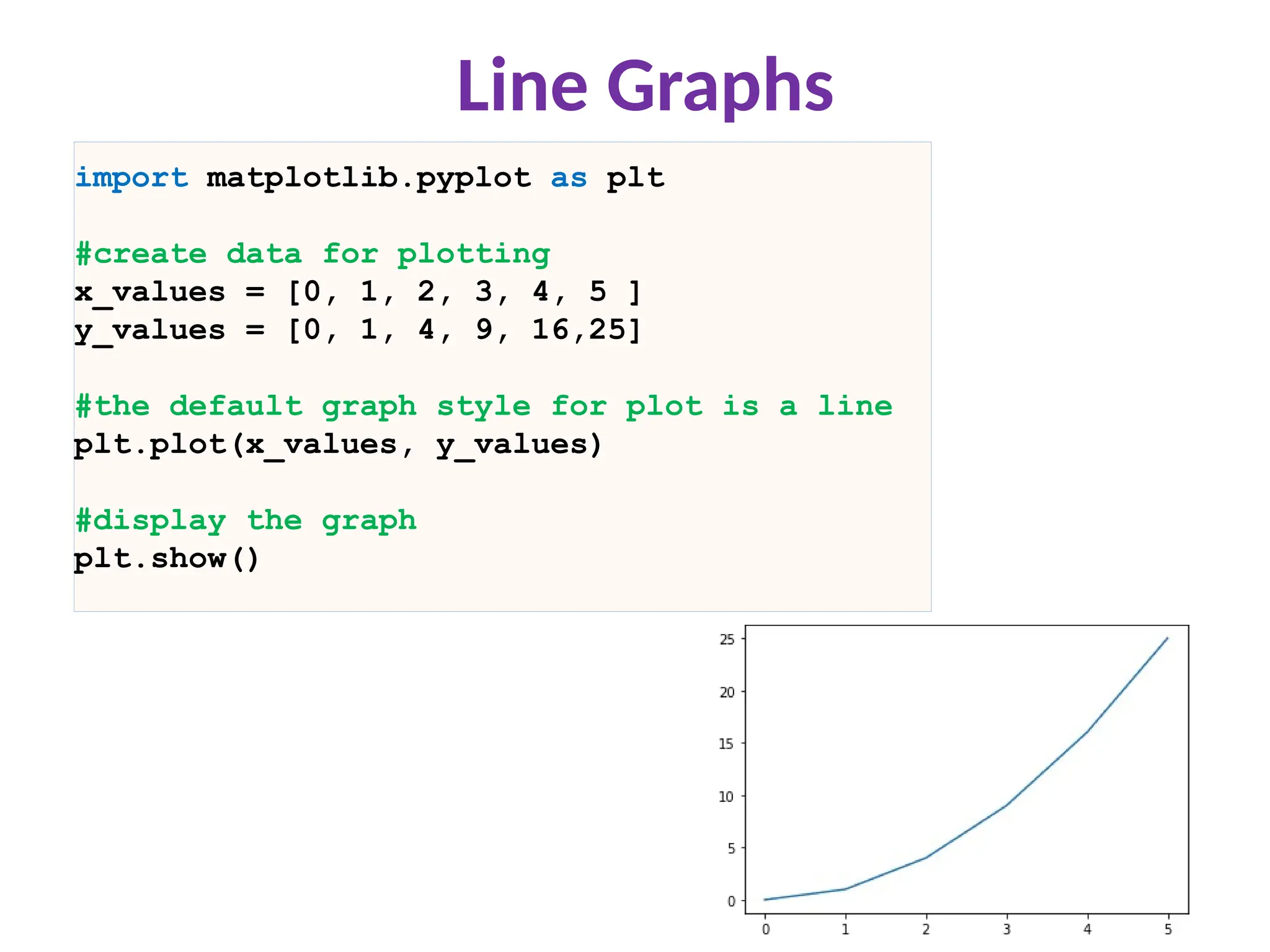 Line Graphs

import matplotlib.pyplot as plt

#create data for plotting
x_values = [0, 1, 2, 3, 4, 5 ]
y_values = [0, 1, 4, 9, 16,25]

#the default graph style for plot is a line
plt.plot(x_values, y_values)

#display the graph
plt.show()

25
20
15
10
5
0
0 1 2 3 4 5